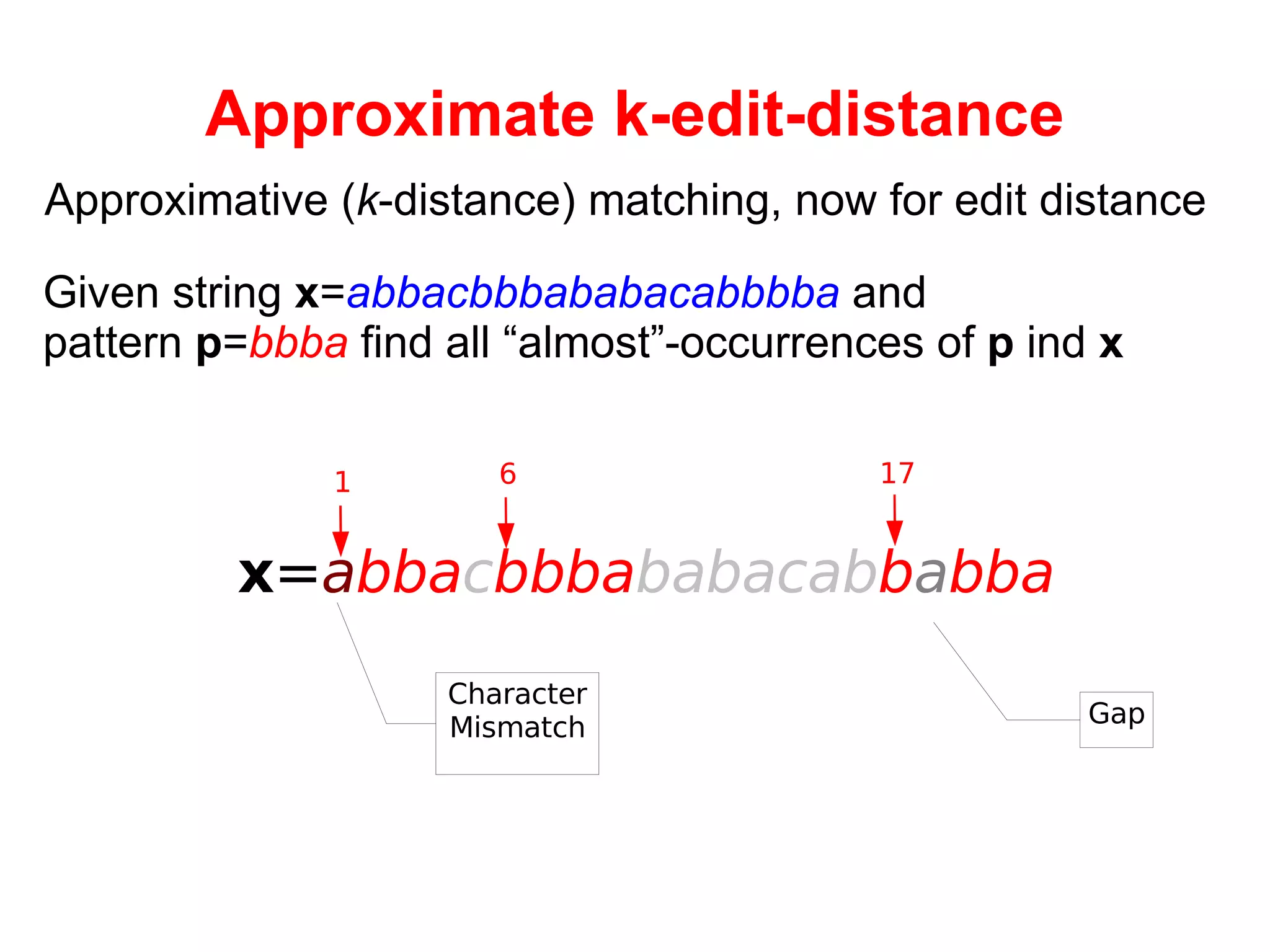 Approximate k-edit-distance

Approximative (k-distance) matching, now for edit distance

Given string x=abbacbbbababacabbbba and pattern p=bbba find all “almost”-occurrences of p ind x

1

6

17

x=abbacbbbababacabbabba

Character Mismatch

Gap